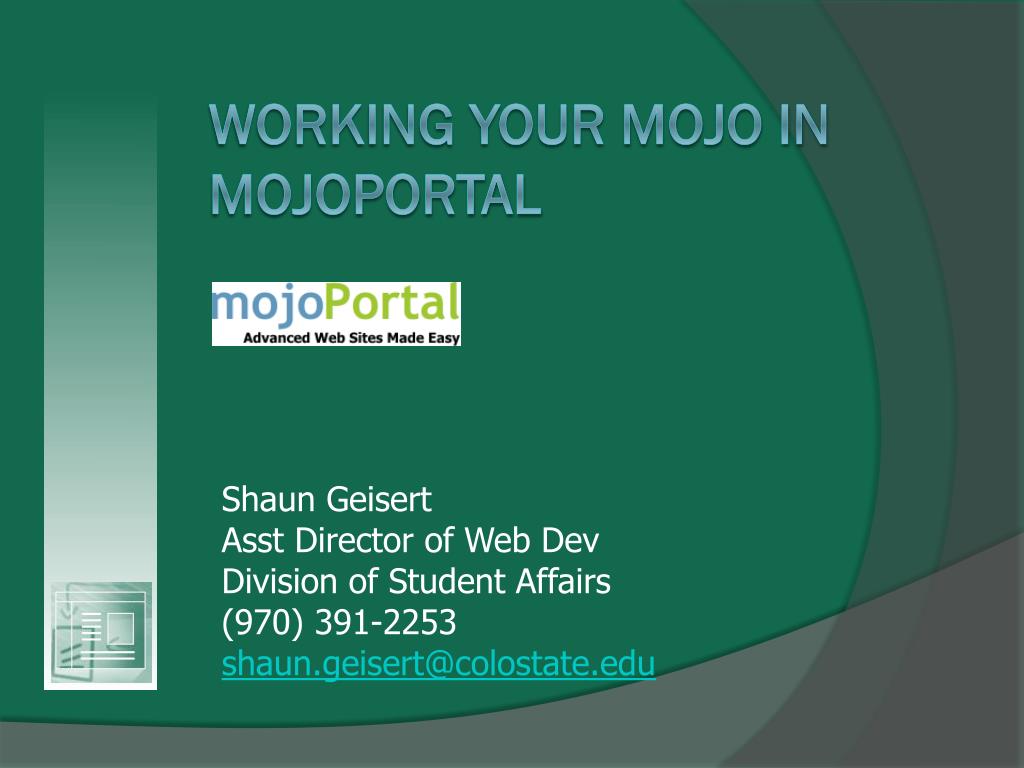 WORKING YOUR MOJO IN MOJOPORTAL

mojoPortal
Advanced Web Sites Made Easy

Shaun Geisert
Asst Director of Web Dev
Division of Student Affairs
(970) 391-2253
shaun.geisert@colostate.edu